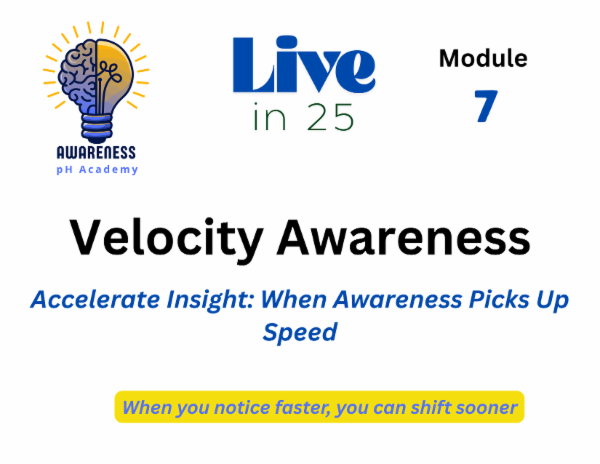 AWARENESS
pH Academy

Live
in 25

Module
7

Velocity Awareness

Accelerate Insight: When Awareness Picks Up Speed

When you notice faster, you can shift sooner